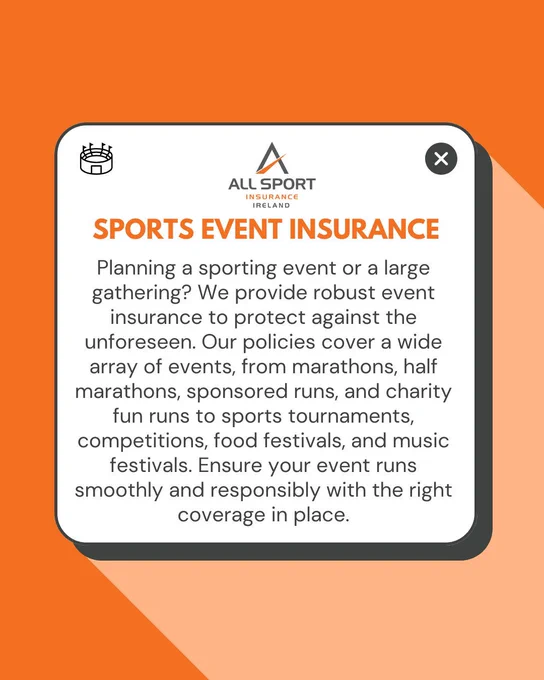 ALL SPORT
INSURANCE
IRELAND

SPORTS EVENT INSURANCE

Planning a sporting event or a large gathering? We provide robust event insurance to protect against the unforeseen. Our policies cover a wide array of events, from marathons, half marathons, sponsored runs, and charity fun runs to sports tournaments, competitions, food festivals, and music festivals. Ensure your event runs smoothly and responsibly with the right coverage in place.